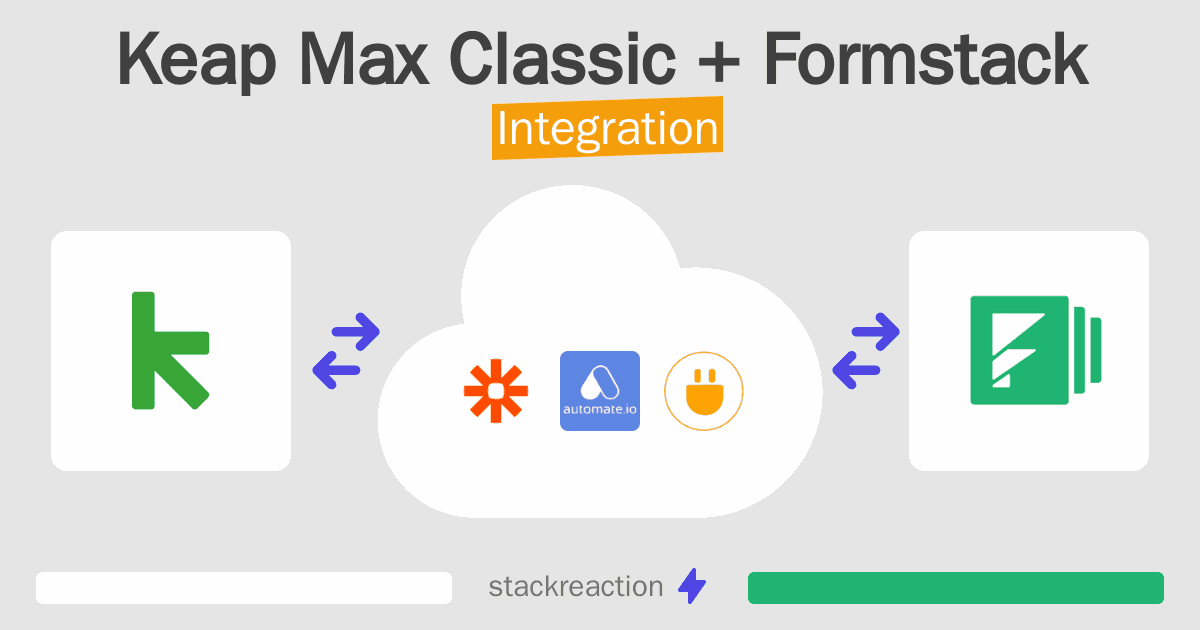 Keap Max Classic + Formstack
Integration

automate.io

stackreaction